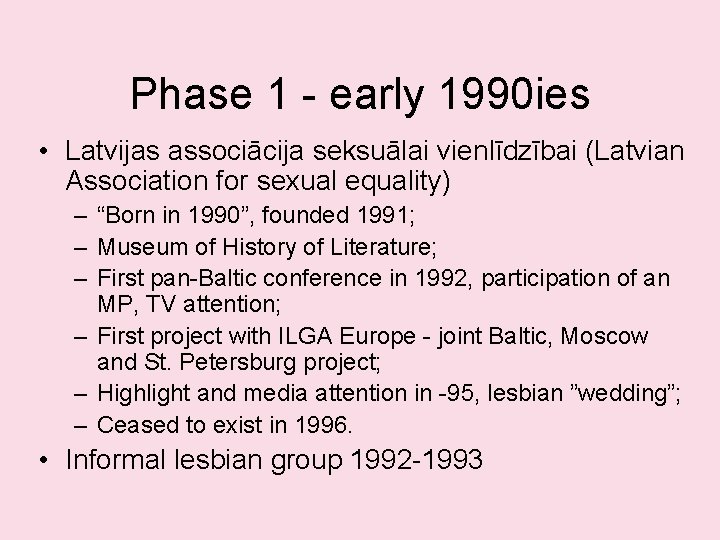 Phase 1 - early 1990ies

• Latvijas associācija seksuālai vienlīdzībai (Latvian Association for sexual equality)
  – “Born in 1990”, founded 1991;
  – Museum of History of Literature;
  – First pan-Baltic conference in 1992, participation of an MP, TV attention;
  – First project with ILGA Europe - joint Baltic, Moscow and St. Petersburg project;
  – Highlight and media attention in -95, lesbian ”wedding”;
  – Ceased to exist in 1996.
• Informal lesbian group 1992-1993